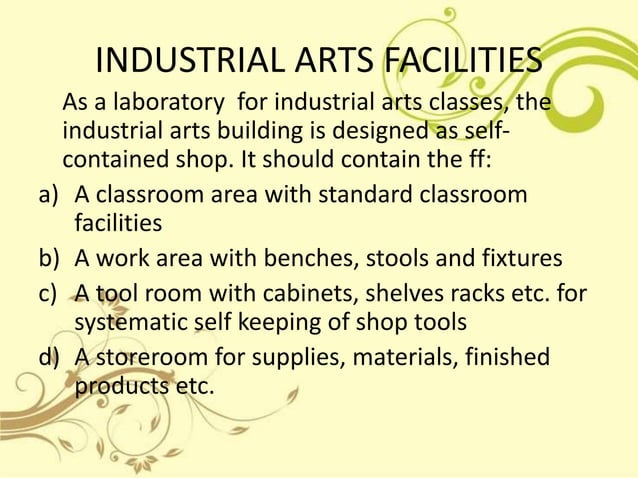 INDUSTRIAL ARTS FACILITIES

As a laboratory for industrial arts classes, the industrial arts building is designed as self-contained shop. It should contain the ff:

a) A classroom area with standard classroom facilities
b) A work area with benches, stools and fixtures
c) A tool room with cabinets, shelves racks etc. for systematic self keeping of shop tools
d) A storeroom for supplies, materials, finished products etc.